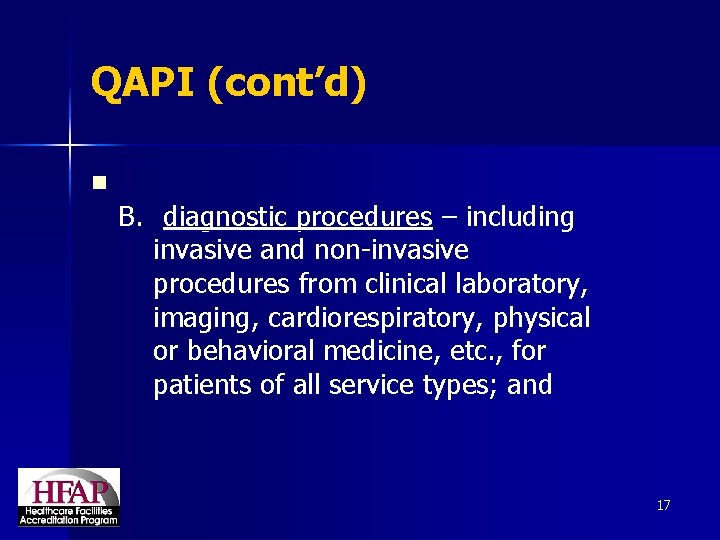 QAPI (cont’d)

B. diagnostic procedures – including invasive and non-invasive procedures from clinical laboratory, imaging, cardiorespiratory, physical or behavioral medicine, etc., for patients of all service types; and

HFAP
Healthcare Facilities Accreditation Program

17